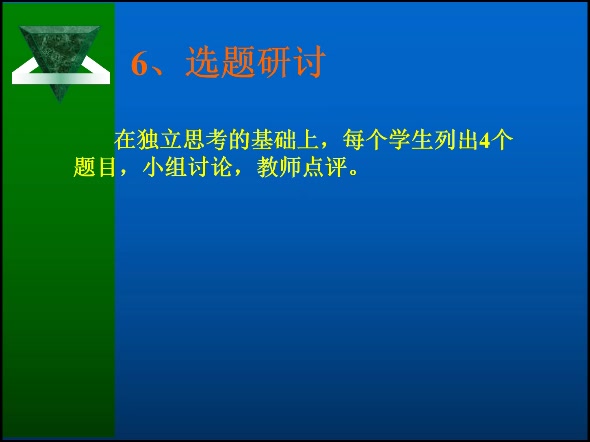 6、选题研讨

在独立思考的基础上，每个学生列出4个题目，小组讨论，教师点评。